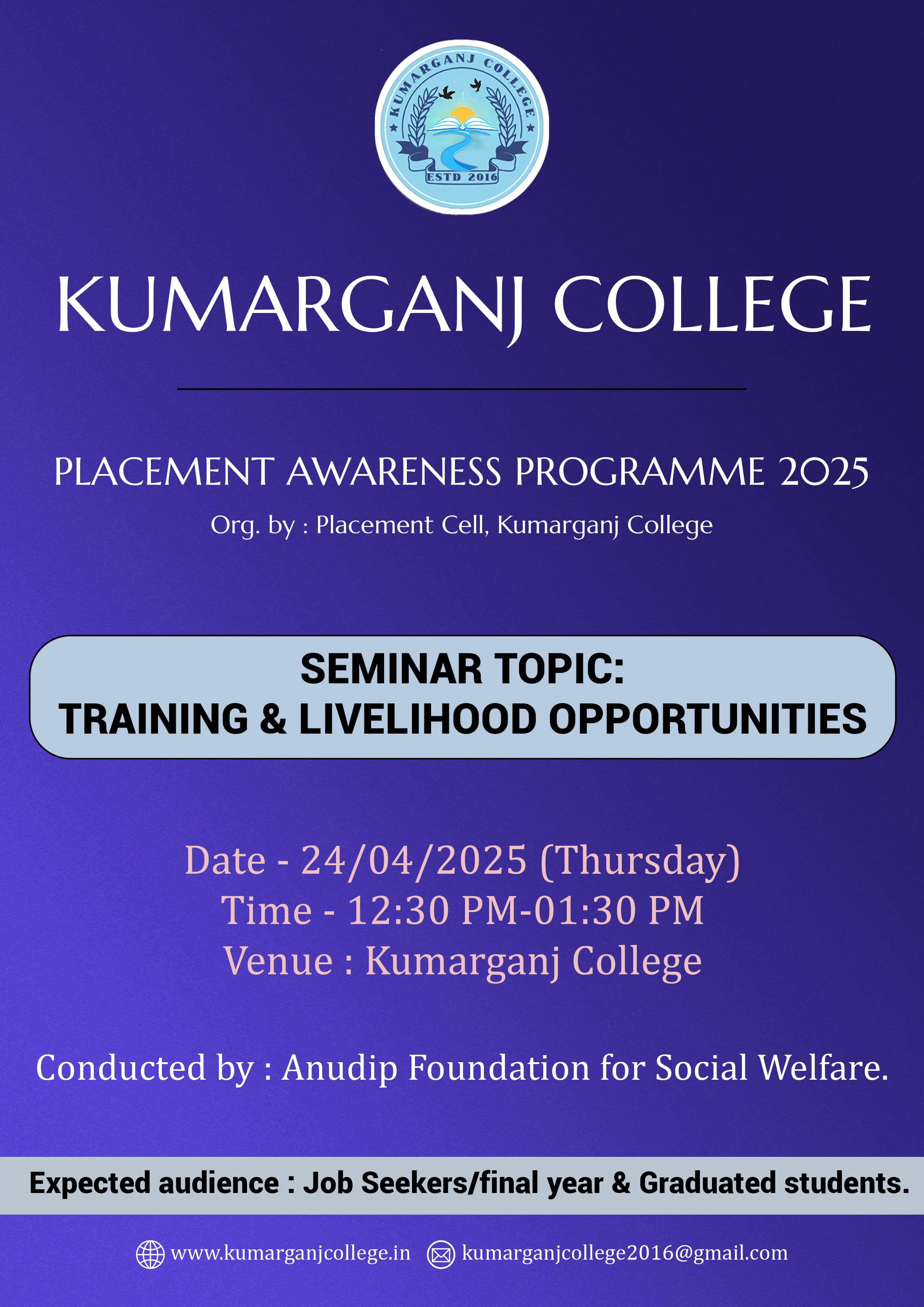 KUMARGANJ COLLEGE
ESTD 2016

KUMARGANJ COLLEGE

PLACEMENT AWARENESS PROGRAMME 2025
Org. by : Placement Cell, Kumarganj College

SEMINAR TOPIC:
TRAINING & LIVELIHOOD OPPORTUNITIES

Date - 24/04/2025 (Thursday)
Time - 12:30 PM-01:30 PM
Venue : Kumarganj College

Conducted by : Anudip Foundation for Social Welfare.

Expected audience : Job Seekers/final year & Graduated students.

www.kumarganjcollege.in kumarganjcollege2016@gmail.com